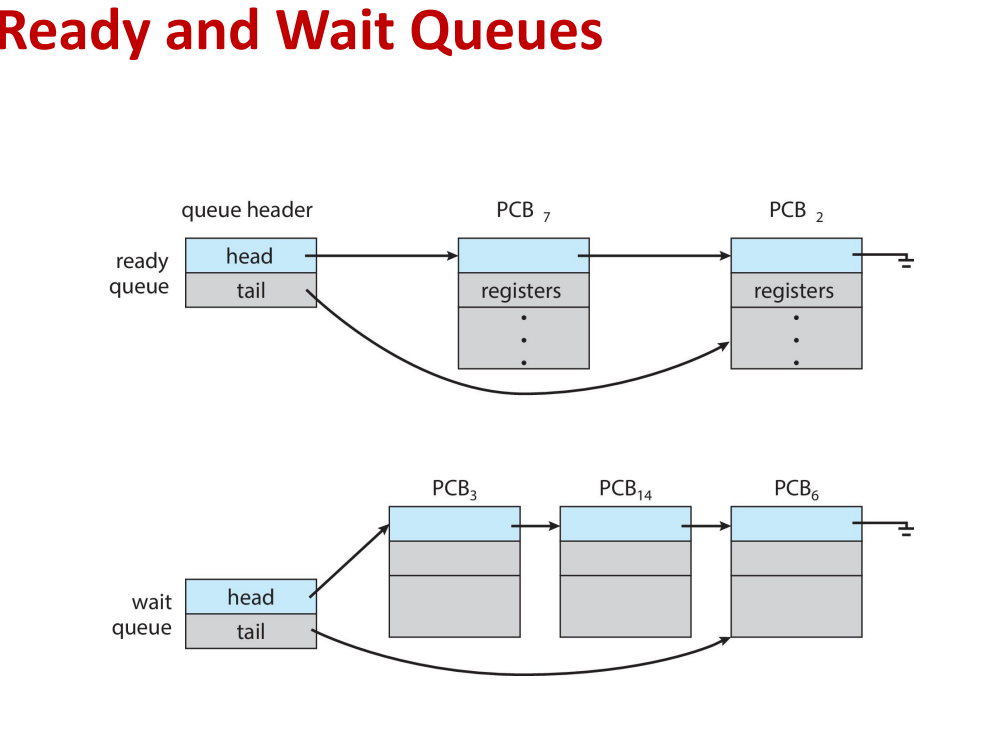 Ready and Wait Queues

queue header

PCB $_7$

PCB $_2$

ready queue

head

tail

registers

registers

PCB$_3$

PCB$_{14}$

PCB$_6$

wait queue

head

tail